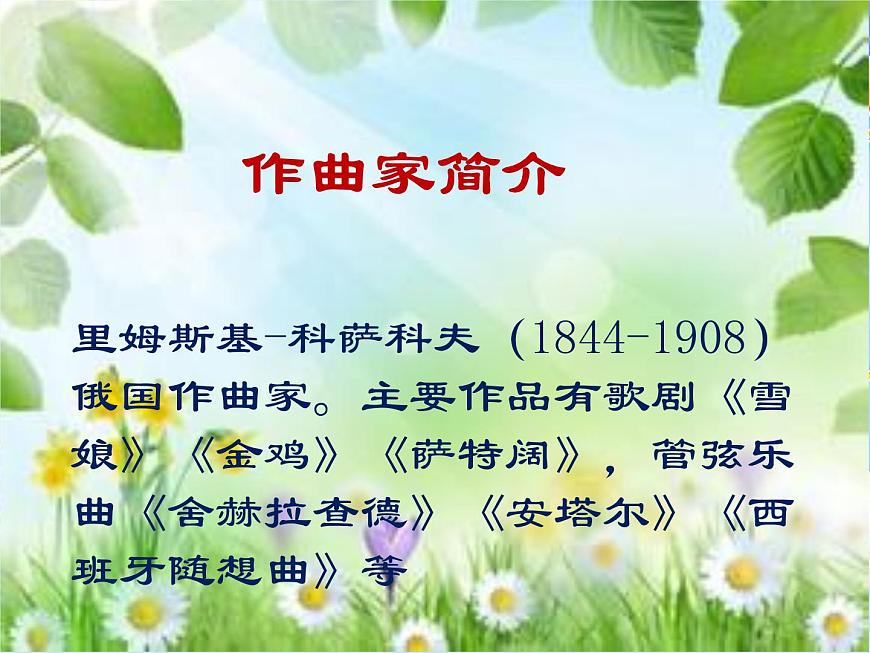 作曲家简介

里姆斯基-科萨科夫（1844-1908）俄国作曲家。主要作品有歌剧《雪娘》《金鸡》《萨特阔》，管弦乐曲《舍赫拉查德》《安塔尔》《西班牙随想曲》等